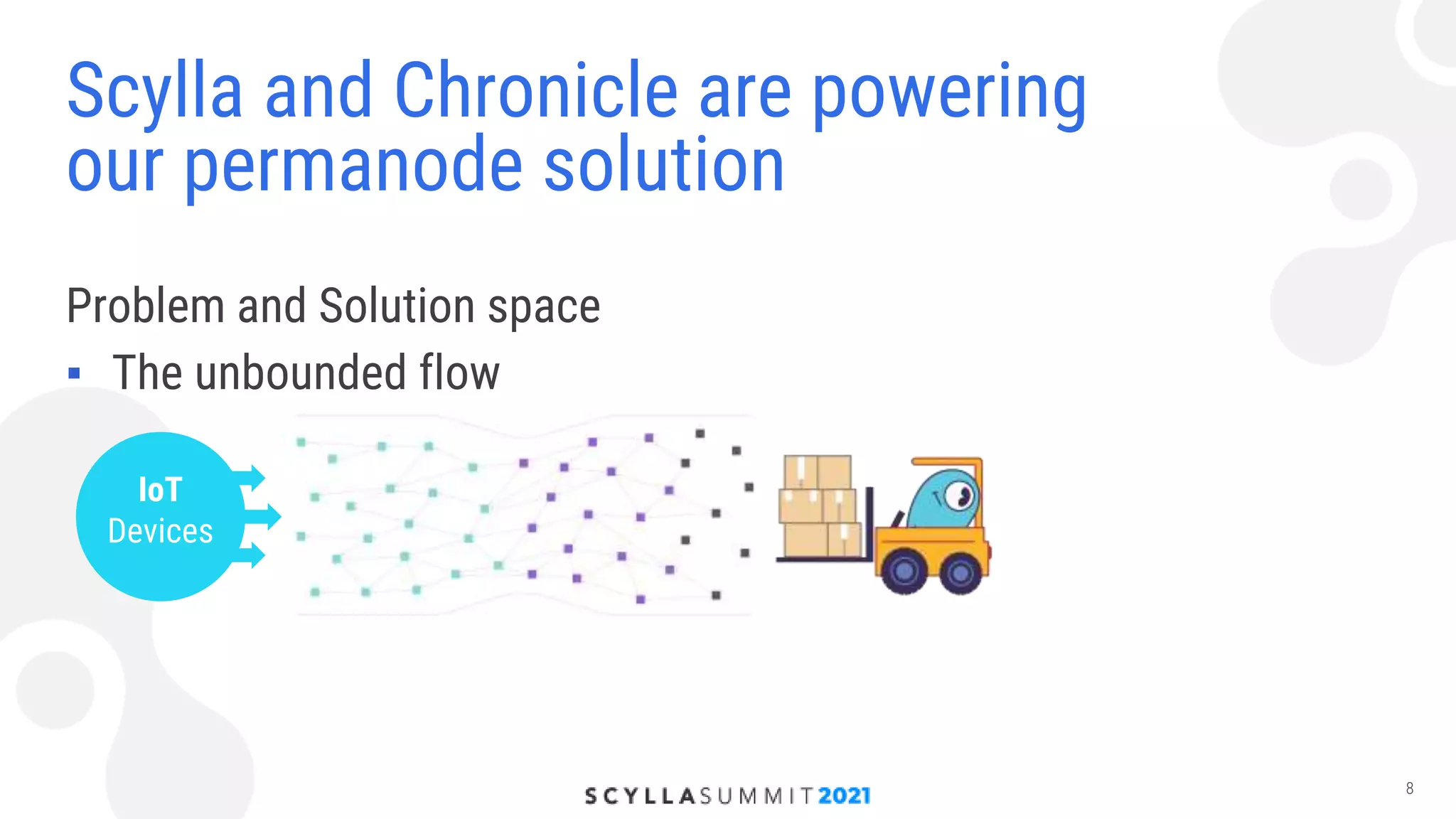 Scylla and Chronicle are powering our permanode solution

Problem and Solution space
▪ The unbounded flow

IoT Devices

SCYLLASUMMIT2021

8